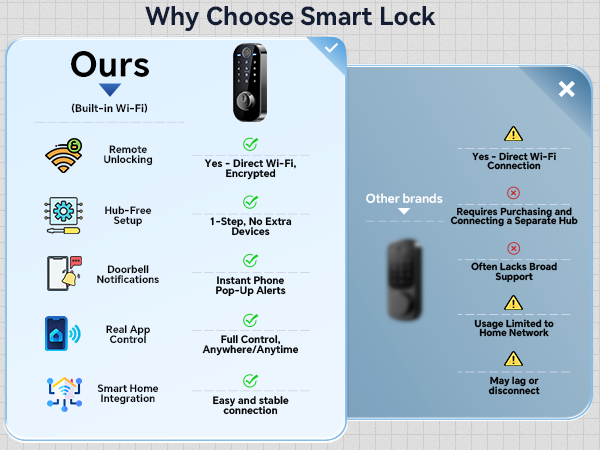 Why Choose Smart Lock

Ours

(Built-in Wi-Fi)

Remote Unlocking

Yes - Direct Wi-Fi, Encrypted

Hub-Free Setup

1-Step, No Extra Devices

Doorbell Notifications

Instant Phone Pop-Up Alerts

Real App Control

Full Control, Anywhere/Anytime

Smart Home Integration

Easy and stable connection

Other brands

Yes - Direct Wi-Fi Connection

Requires Purchasing and Connecting a Separate Hub

Often Lacks Broad Support

Usage Limited to Home Network

May lag or disconnect